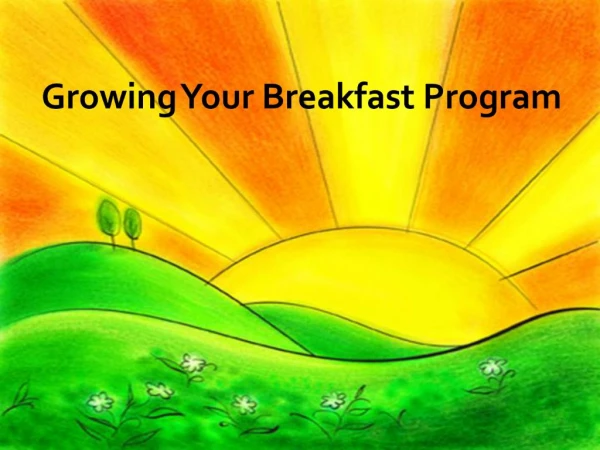 Growing Your Breakfast Program